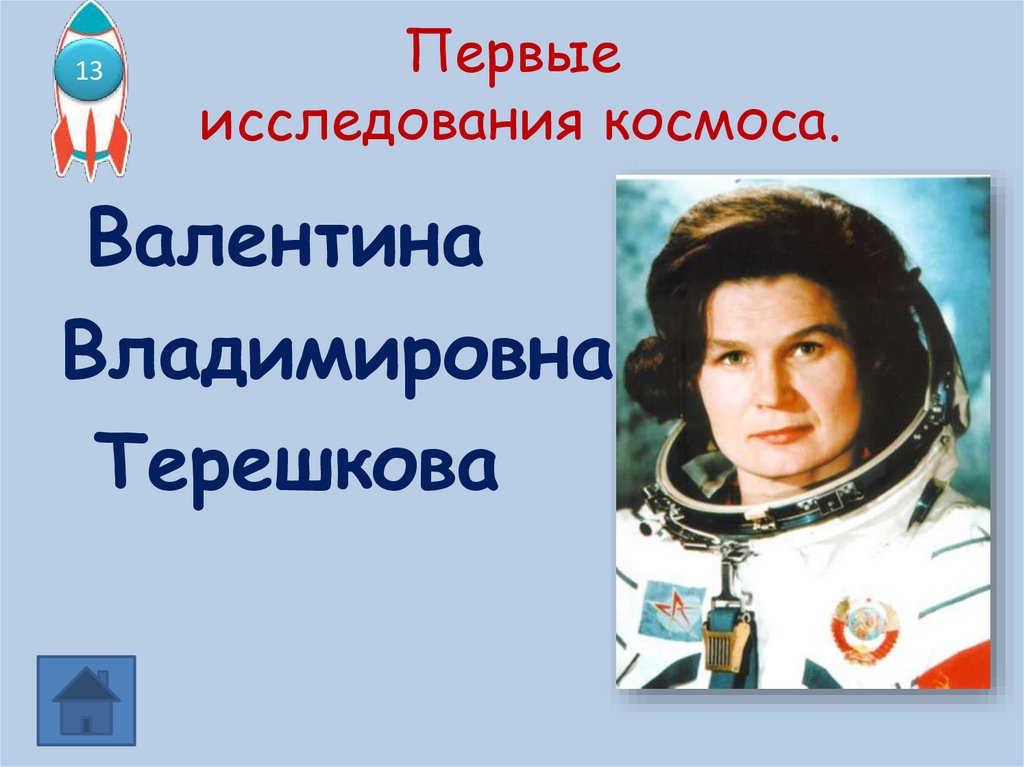 13

Первые исследования космоса.

Валентина Владимировна Терешкова